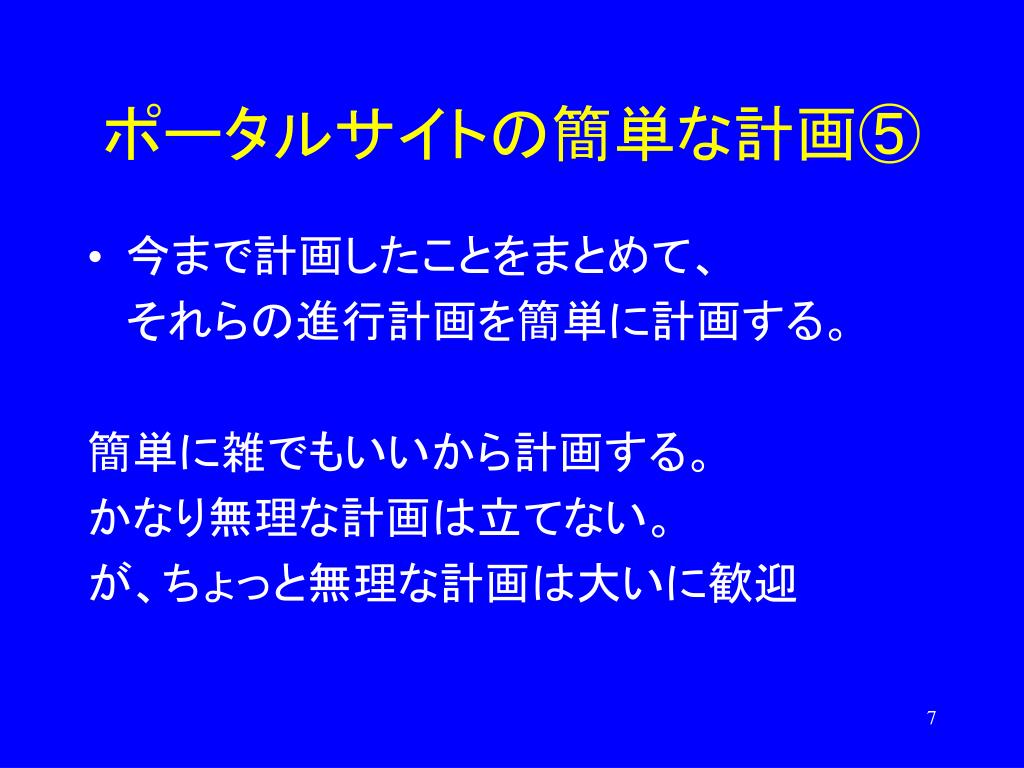 ポータルサイトの簡単な計画⑤

• 今まで計画したことをまとめて、それらの進行計画を簡単に計画する。

簡単に雑でもいいから計画する。
かなり無理な計画は立てない。
が、ちょっと無理な計画は大いに歓迎

7